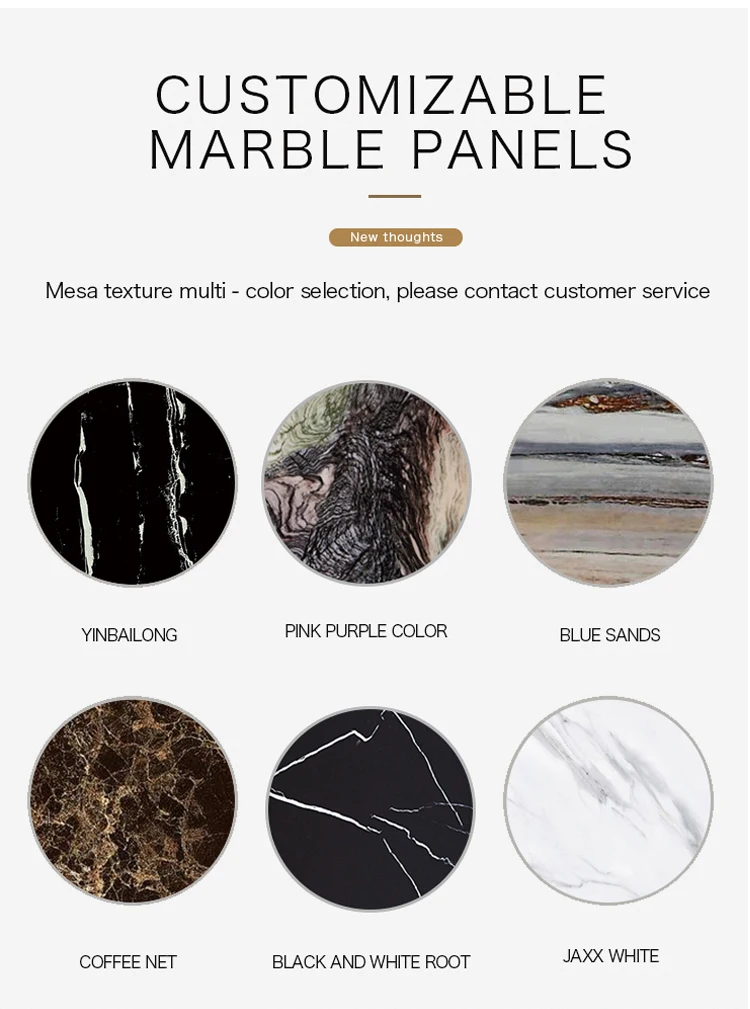 CUSTOMIZABLE MARBLE PANELS

New thoughts

Mesa texture multi - color selection, please contact customer service

YINBAILONG

PINK PURPLE COLOR

BLUE SANDS

COFFEE NET

BLACK AND WHITE ROOT

JAXX WHITE